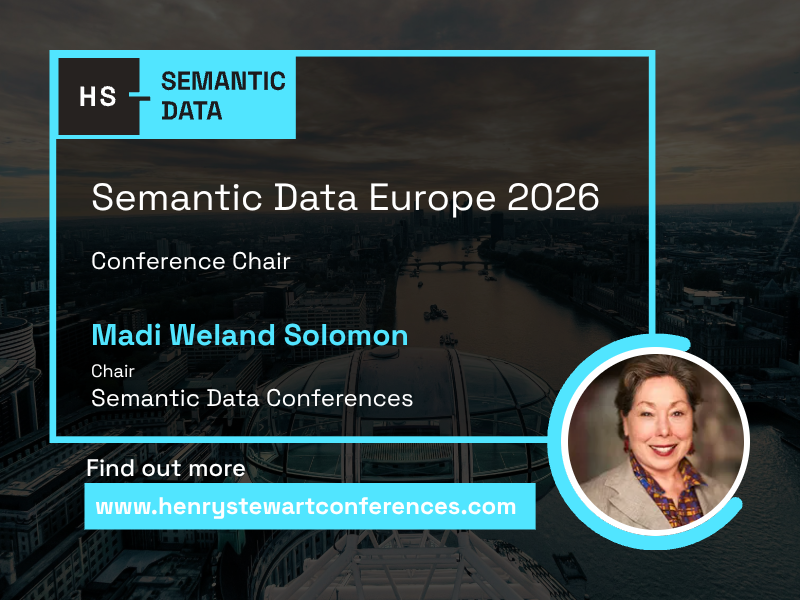 HS SEMANTIC DATA

Semantic Data Europe 2026

Conference Chair

Madi Weland Solomon

Chair

Semantic Data Conferences

Find out more

www.henrystewartconferences.com